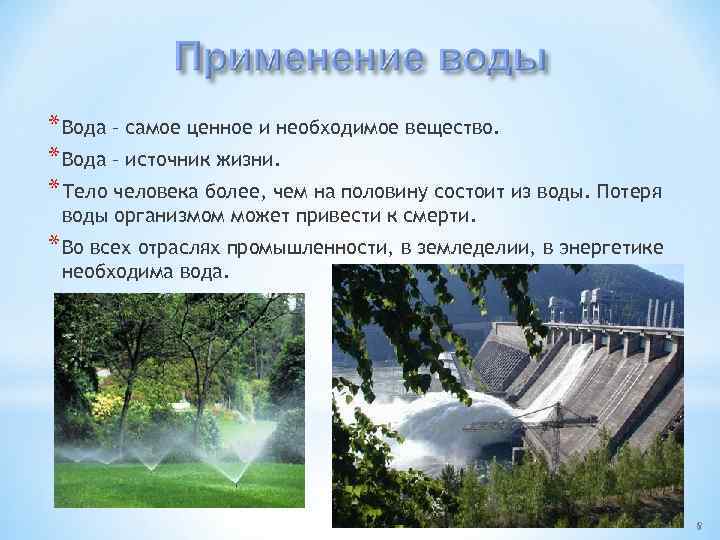 Применение воды

*Вода – самое ценное и необходимое вещество.

*Вода – источник жизни.

*Тело человека более, чем на половину состоит из воды. Потеря воды организмом может привести к смерти.

*Во всех отраслях промышленности, в земледелии, в энергетике необходима вода.

9